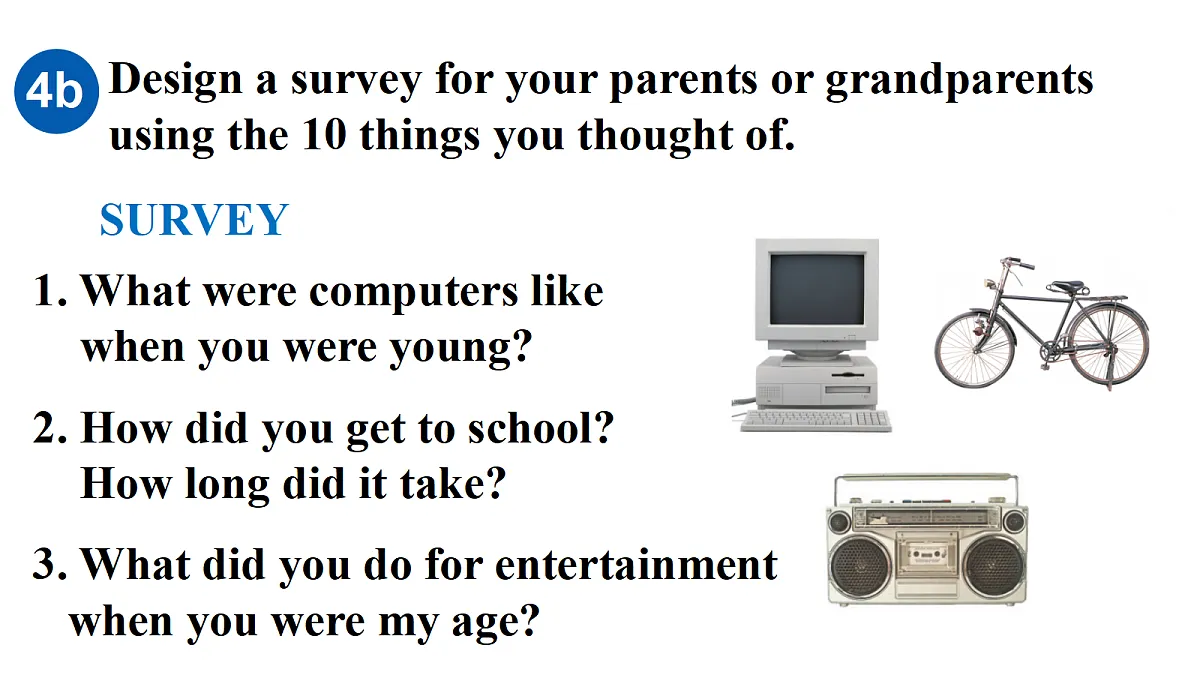 4b Design a survey for your parents or grandparents using the 10 things you thought of.

SURVEY

1. What were computers like when you were young?

2. How did you get to school? How long did it take?

3. What did you do for entertainment when you were my age?